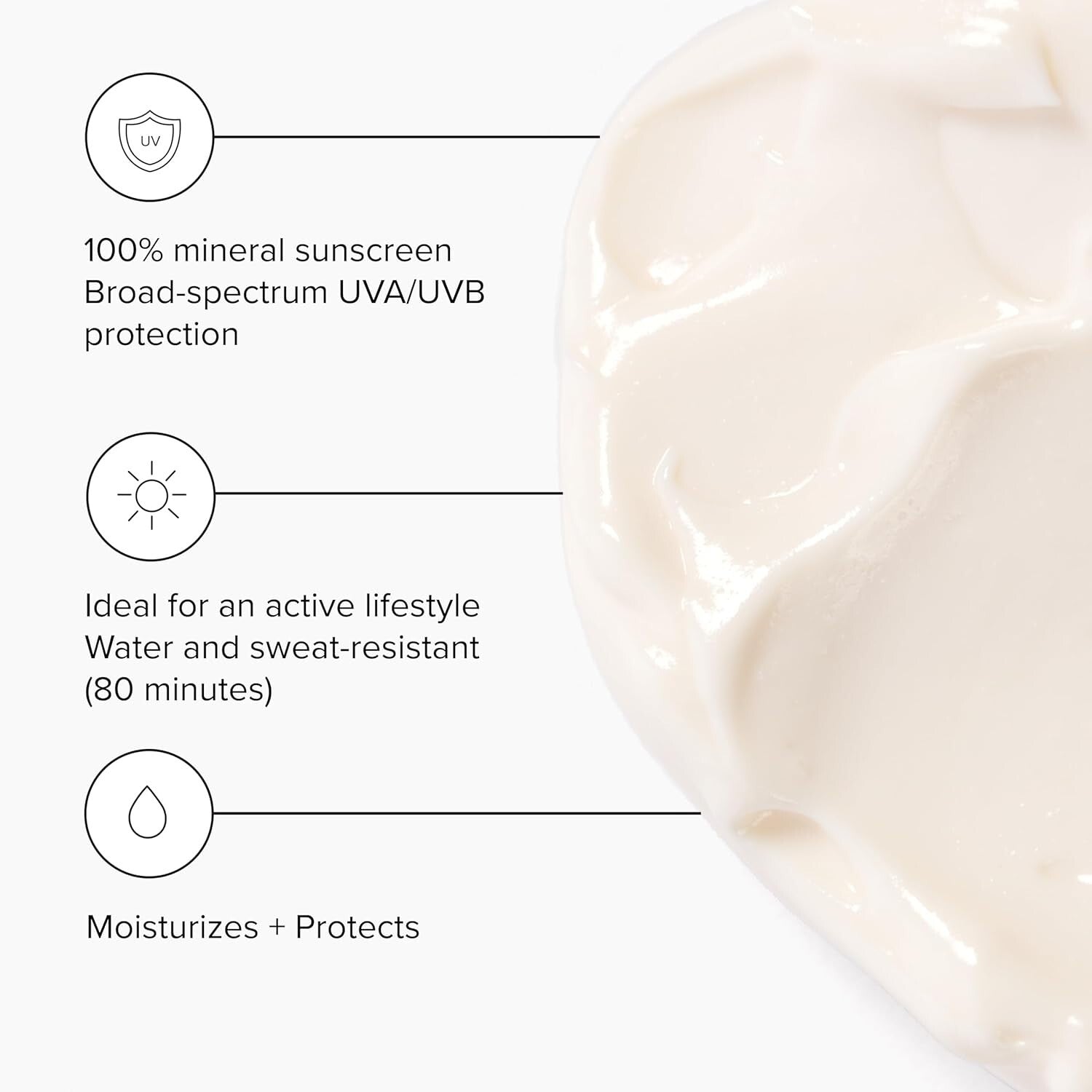 UV

100% mineral sunscreen
Broad-spectrum UVA/UVB protection

Ideal for an active lifestyle
Water and sweat-resistant (80 minutes)

Moisturizes + Protects